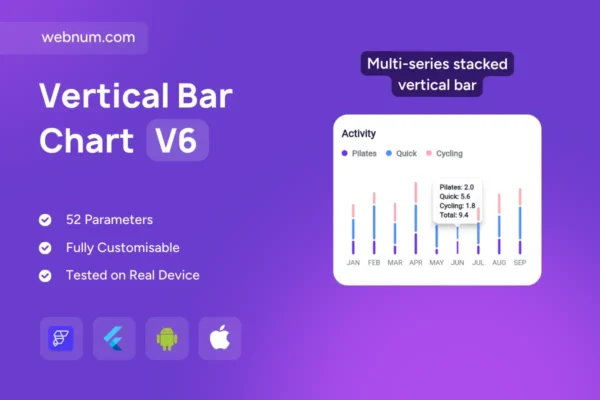 webnum.com

Vertical Bar Chart V6

52 Parameters
Fully Customisable
Tested on Real Device

Multi-series stacked vertical bar

Activity
Pilates Quick Cycling

Pilates: 2.0
Quick: 5.6
Cycling: 1.8
Total: 9.4

JAN FEB MAR APR MAY JUN JUL AUG SEP